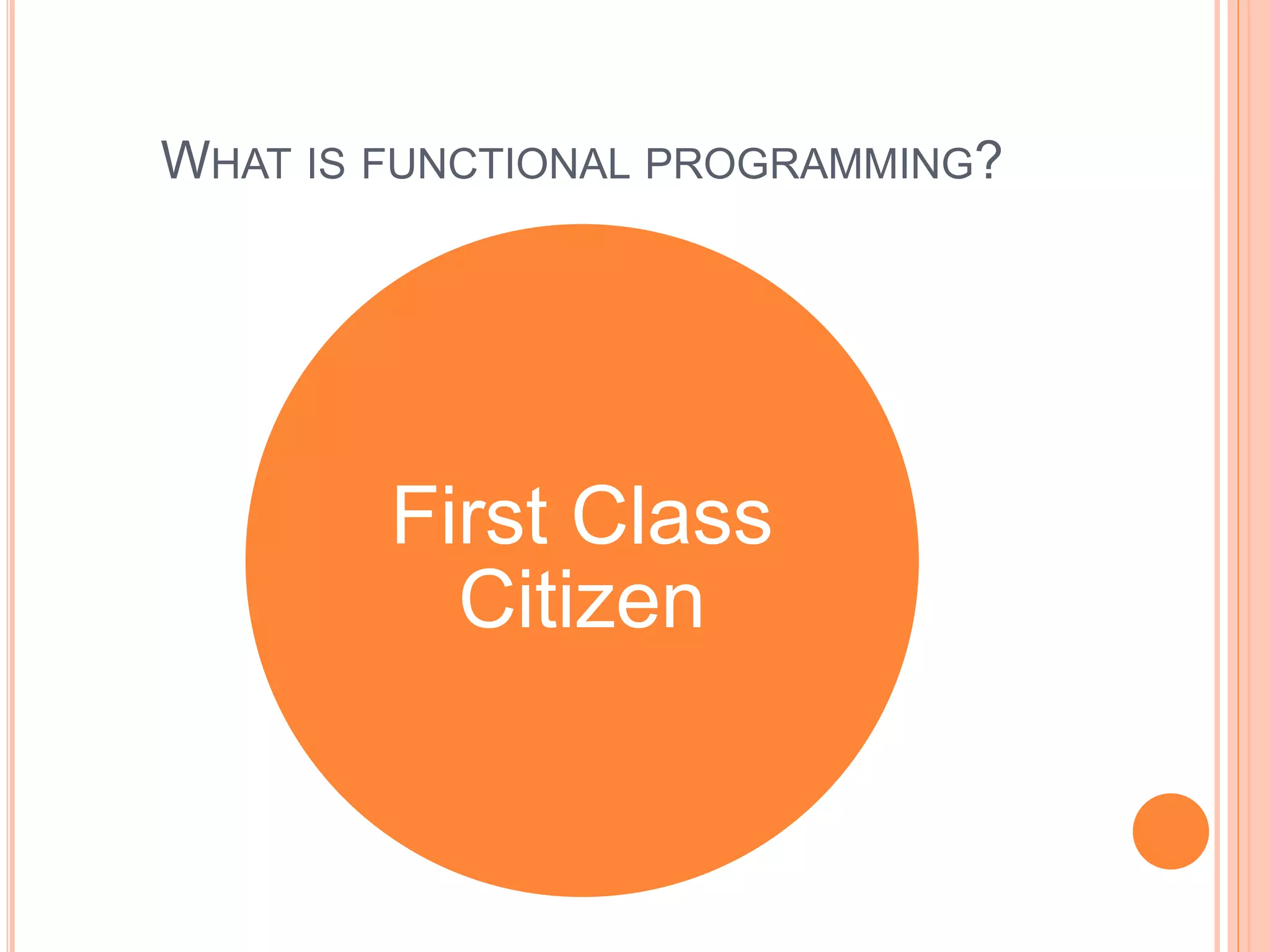 WHAT IS FUNCTIONAL PROGRAMMING?

First Class Citizen